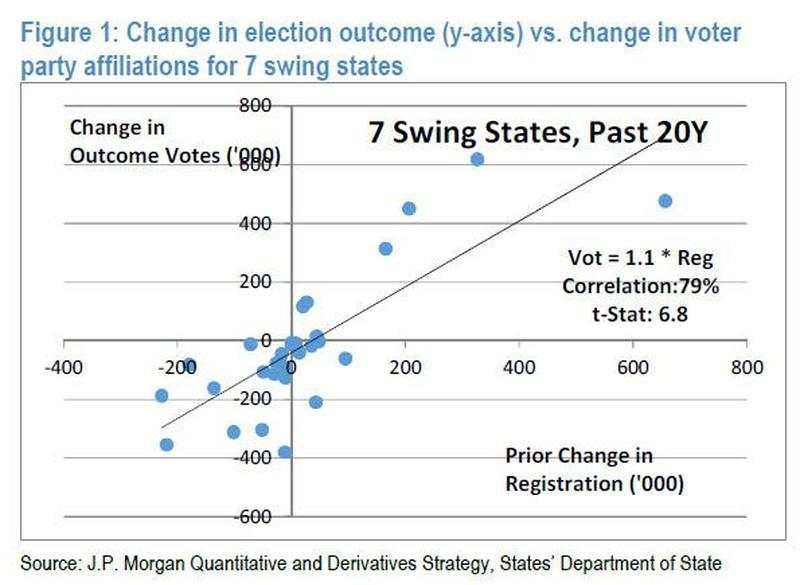 Figure 1: Change in election outcome (y-axis) vs. change in voter party affiliations for 7 swing states

Change in Outcome Votes ('000)

7 Swing States, Past 20Y

800
600
400
200
0
-200
-400
-600

-400
-200
0
200
400
600
800

Vot = 1.1 * Reg
Correlation:79%
t-Stat: 6.8

Prior Change in Registration ('000)

Source: J.P. Morgan Quantitative and Derivatives Strategy, States' Department of State